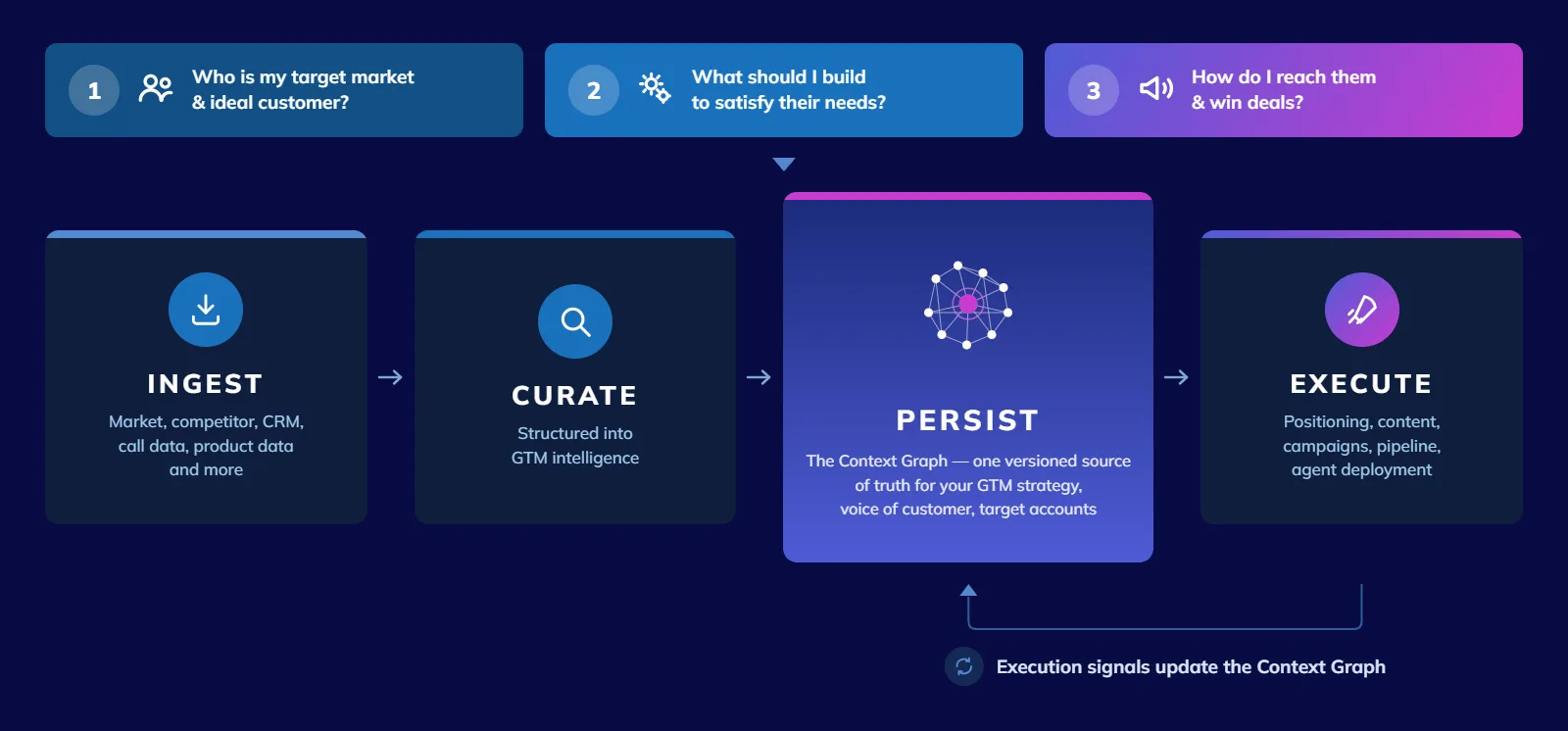 1 Who is my target market & ideal customer?

2 What should I build to satisfy their needs?

3 How do I reach them & win deals?

INGEST
Market, competitor, CRM, call data, product data and more

CURATE
Structured into GTM intelligence

PERSIST
The Context Graph — one versioned source of truth for your GTM strategy, voice of customer, target accounts

EXECUTE
Positioning, content, campaigns, pipeline, agent deployment

Execution signals update the Context Graph